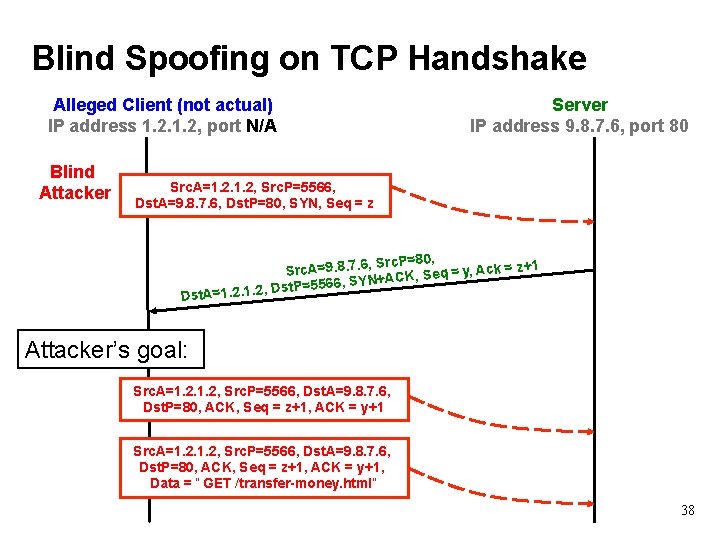 Blind Spoofing on TCP Handshake

Alleged Client (not actual)
IP address 1.2.1.2, port N/A

Server
IP address 9.8.7.6, port 80

Blind Attacker

SrcA=1.2.1.2, SrcP=5566, DstA=9.8.7.6, DstP=80, SYN, Seq = z

SrcA=9.8.7.6, SrcP=80, DstA=1.2.1.2, DstP=5566, SYN+ACK, Seq = y, Ack = z+1

Attacker's goal:

SrcA=1.2.1.2, SrcP=5566, DstA=9.8.7.6, DstP=80, ACK, Seq = z+1, ACK = y+1

SrcA=1.2.1.2, SrcP=5566, DstA=9.8.7.6, DstP=80, ACK, Seq = z+1, ACK = y+1, Data = " GET /transfer-money.html"

38